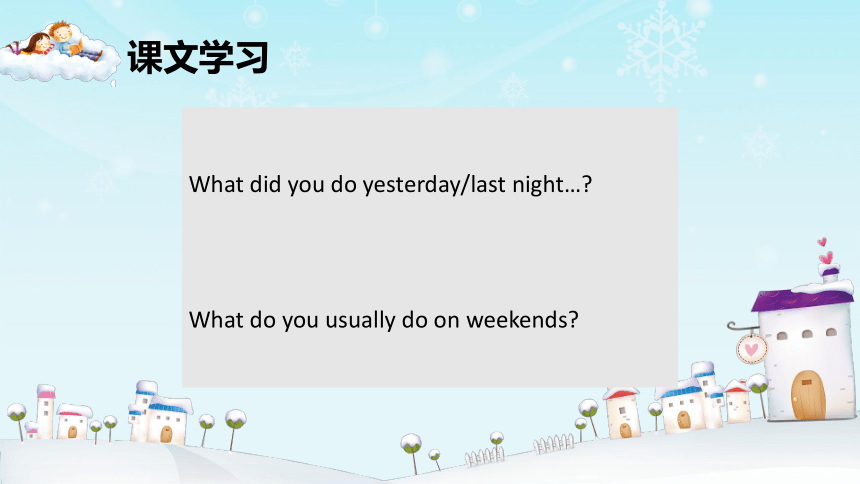 课文学习

What did you do yesterday/last night…?

What do you usually do on weekends?